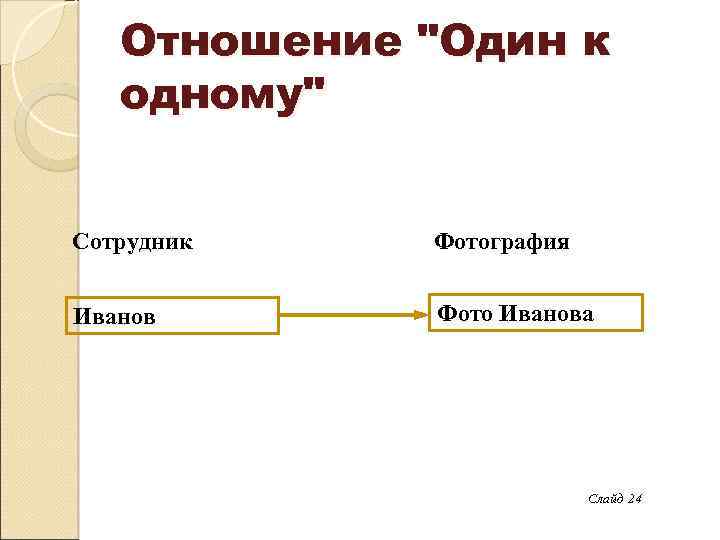 Отношение "Один к одному"

Сотрудник

Фотография

Иванов

Фото Иванова

Слайд 24